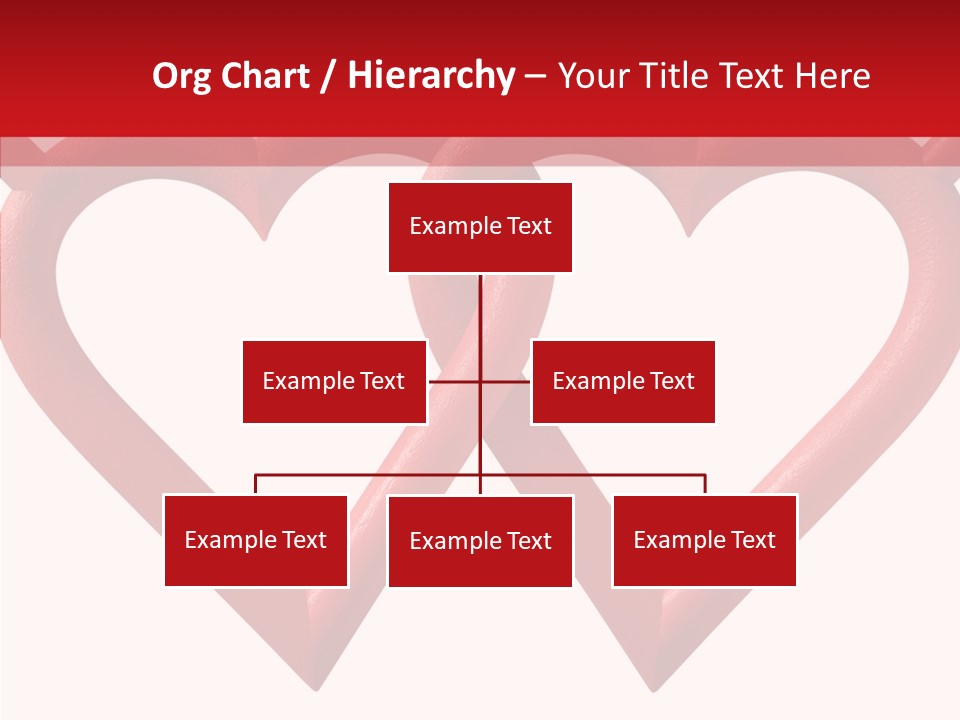 Org Chart / Hierarchy – Your Title Text Here

Example Text

Example Text

Example Text

Example Text

Example Text

Example Text